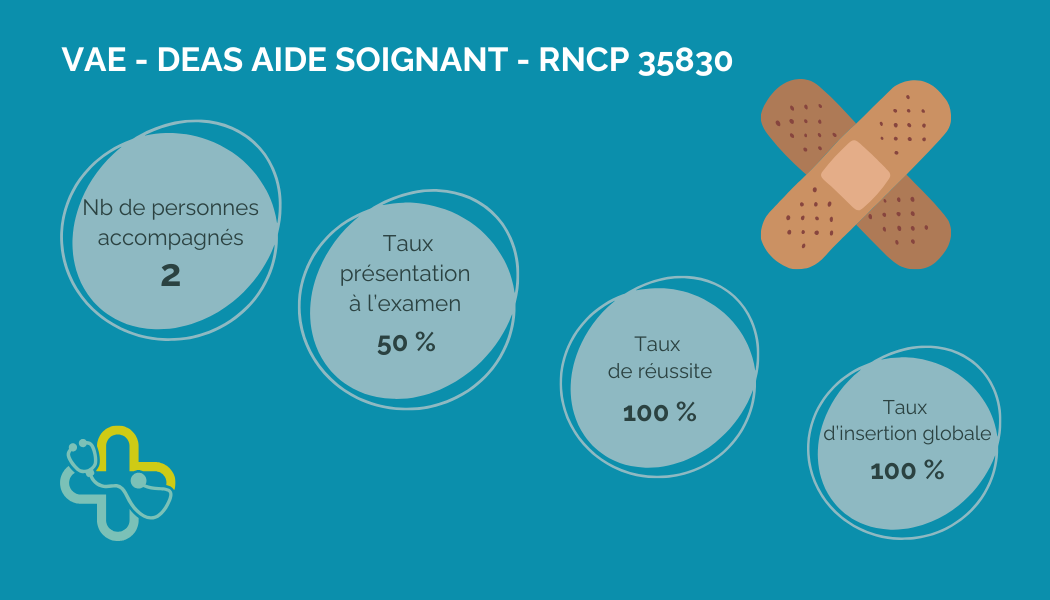 VAE - DEAS AIDE SOIGNANT - RNCP 35830

Nb de personnes accompagnés
2

Taux présentation à l'examen
50 %

Taux de réussite
100 %

Taux d'insertion globale
100 %